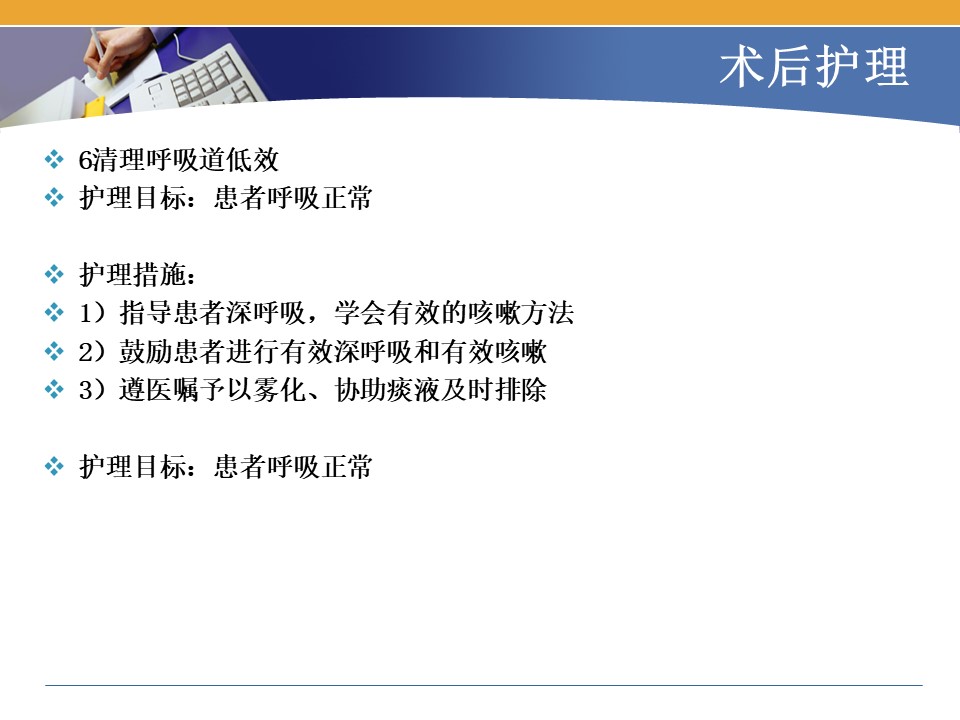 术后护理

❖ 6清理呼吸道低效
❖ 护理目标：患者呼吸正常

❖ 护理措施：
❖ 1）指导患者深呼吸，学会有效的咳嗽方法
❖ 2）鼓励患者进行有效深呼吸和有效咳嗽
❖ 3）遵医嘱予以雾化、协助痰液及时排除

❖ 护理目标：患者呼吸正常